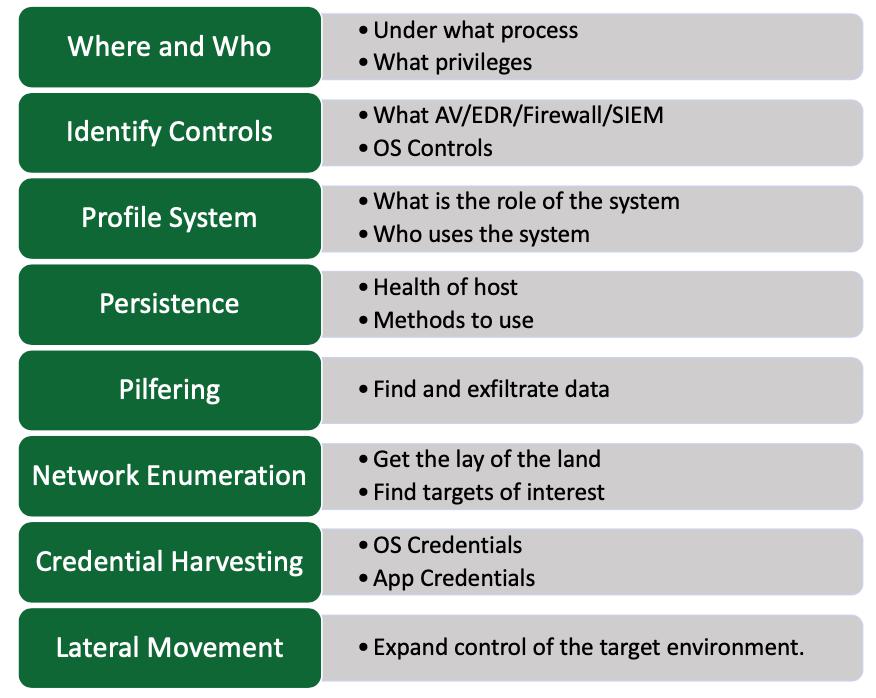 Where and Who
• Under what process
• What privileges

Identify Controls
• What AV/EDR/Firewall/SIEM
• OS Controls

Profile System
• What is the role of the system
• Who uses the system

Persistence
• Health of host
• Methods to use

Pilfering
• Find and exfiltrate data

Network Enumeration
• Get the lay of the land
• Find targets of interest

Credential Harvesting
• OS Credentials
• App Credentials

Lateral Movement
• Expand control of the target environment.